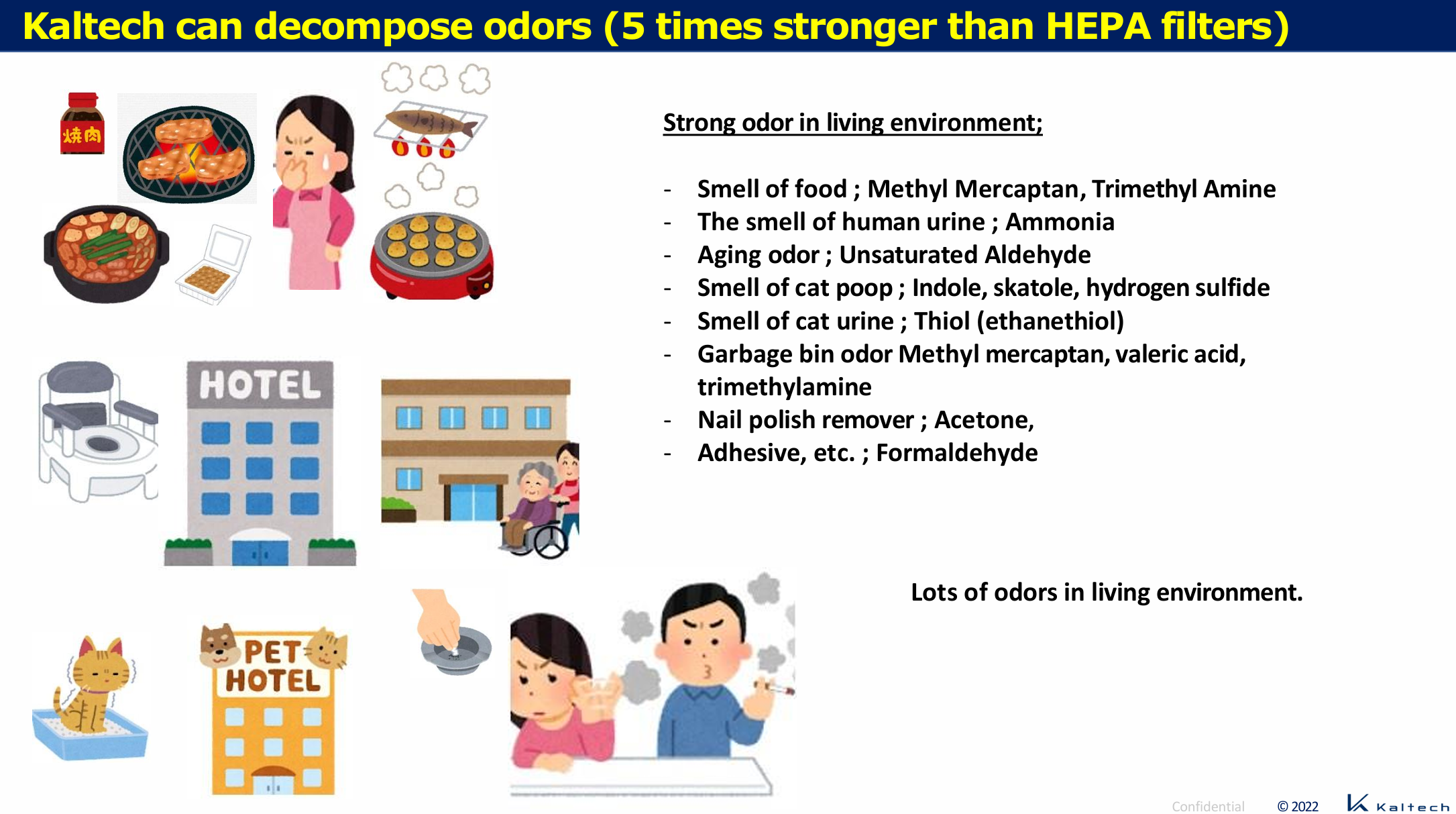 Kaltech can decompose odors (5 times stronger than HEPA filters)

焼肉

HOTEL

PET HOTEL

Strong odor in living environment;

- Smell of food ; Methyl Mercaptan, Trimethyl Amine
- The smell of human urine ; Ammonia
- Aging odor ; Unsaturated Aldehyde
- Smell of cat poop ; Indole, skatole, hydrogen sulfide
- Smell of cat urine ; Thiol (ethanethiol)
- Garbage bin odor Methyl mercaptan, valeric acid, trimethylamine
- Nail polish remover ; Acetone,
- Adhesive, etc. ; Formaldehyde

Lots of odors in living environment.

Confidential © 2022 Kaltech